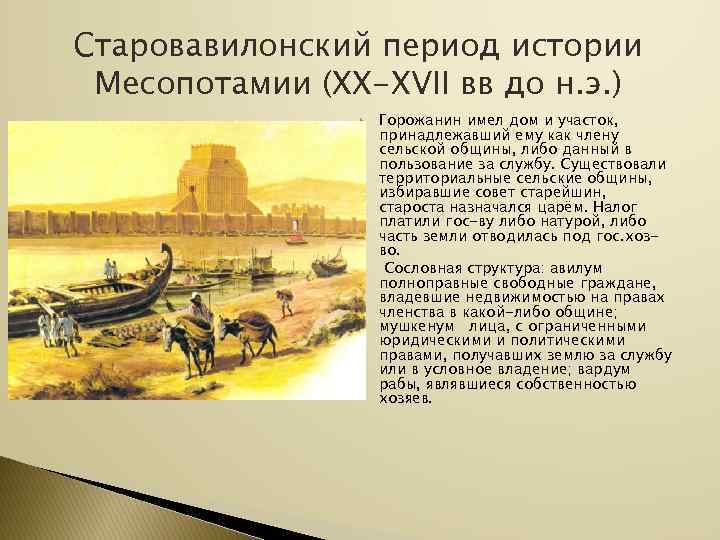 Старовавилонский период истории Месопотамии (XX-XVII вв до н.э.)

Горожанин имел дом и участок, принадлежавший ему как члену сельской общины, либо данный в пользование за службу. Существовали территориальные сельские общины, избиравшие совет старейшин, староста назначался царём. Налог платили гос-ву либо натурой, либо часть земли отводилась под гос.хоз-во.

Сословная структура: авилум полноправные свободные граждане, владевшие недвижимостью на правах членства в какой-либо общине; мушкенум лица, с ограниченными юридическими и политическими правами, получавших землю за службу или в условное владение; вардум рабы, являвшиеся собственностью хозяев.